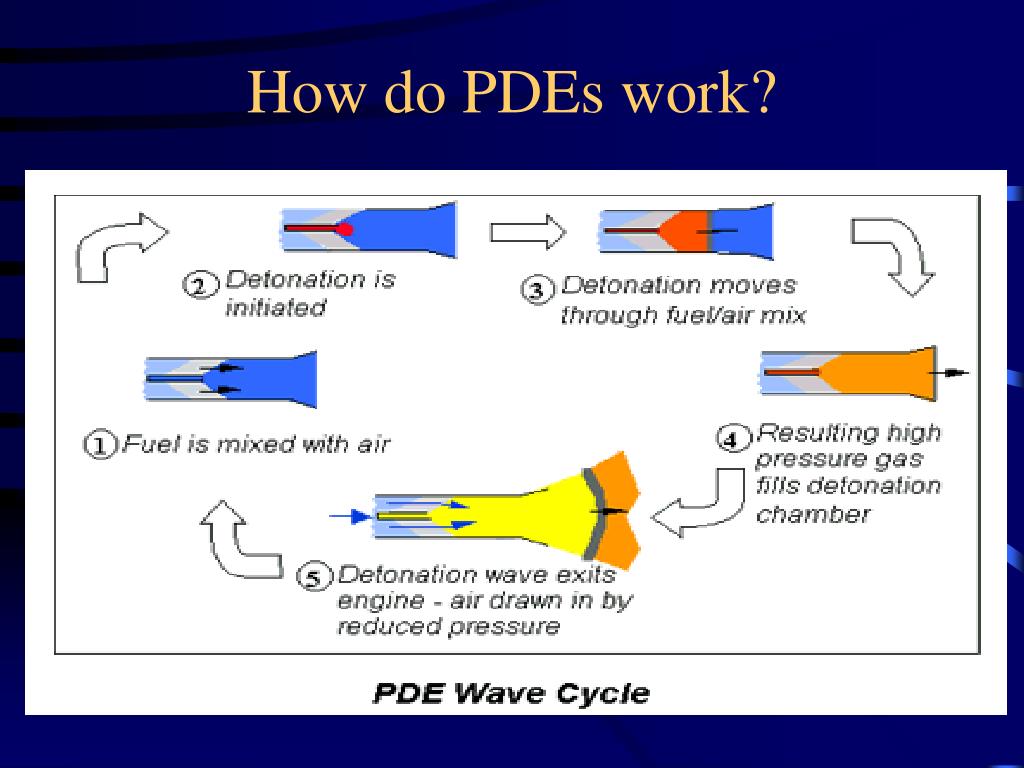 How do PDEs work?

2 Detonation is initiated

3 Detonation moves through fuel/air mix

1 Fuel is mixed with air

4 Resulting high pressure gas fills detonation chamber

5 Detonation wave exits engine - air drawn in by reduced pressure

PDE Wave Cycle